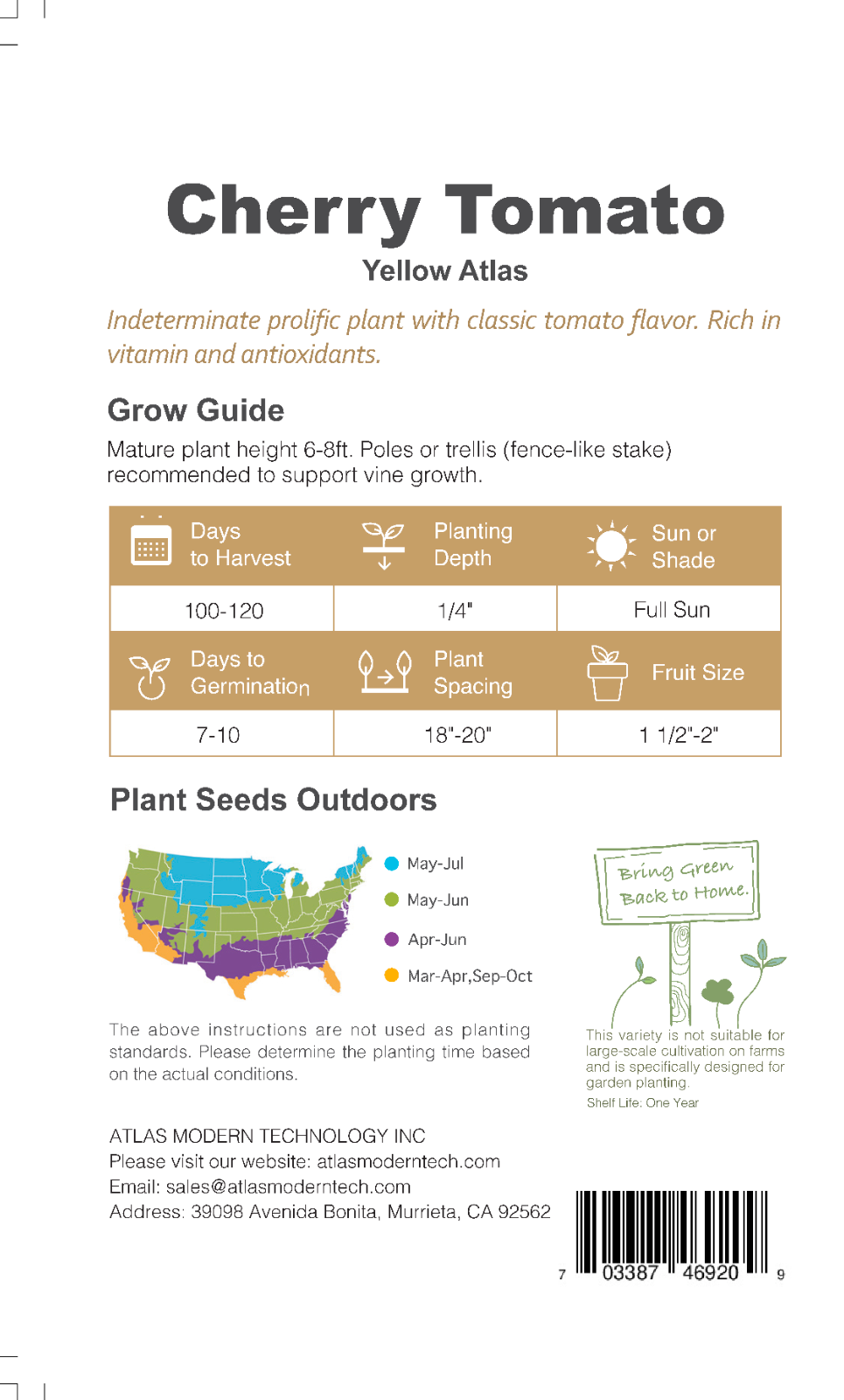 Cherry Tomato
Yellow Atlas

Indeterminate prolific plant with classic tomato flavor. Rich in vitamin and antioxidants.

Grow Guide

Mature plant height 6-8ft. Poles or trellis (fence-like stake) recommended to support vine growth.

| Days to Harvest | Planting Depth | Sun or Shade |
|---|---|---|
| 100-120 | 1/4" | Full Sun |
| Days to Germination | Plant Spacing | Fruit Size |
| 7-10 | 18"-20" | 1 1/2"-2" |

Plant Seeds Outdoors

May-Jul
May-Jun
Apr-Jun
Mar-Apr,Sep-Oct

The above instructions are not used as planting standards. Please determine the planting time based on the actual conditions.

Bring Green Back to Home.

This variety is not suitable for large-scale cultivation on farms and is specifically designed for garden planting.
Shelf Life: One Year

ATLAS MODERN TECHNOLOGY INC
Please visit our website: atlasmoderntech.com
Email: sales@atlasmoderntech.com
Address: 39098 Avenida Bonita, Murrieta, CA 92562

7 03387 46920 9